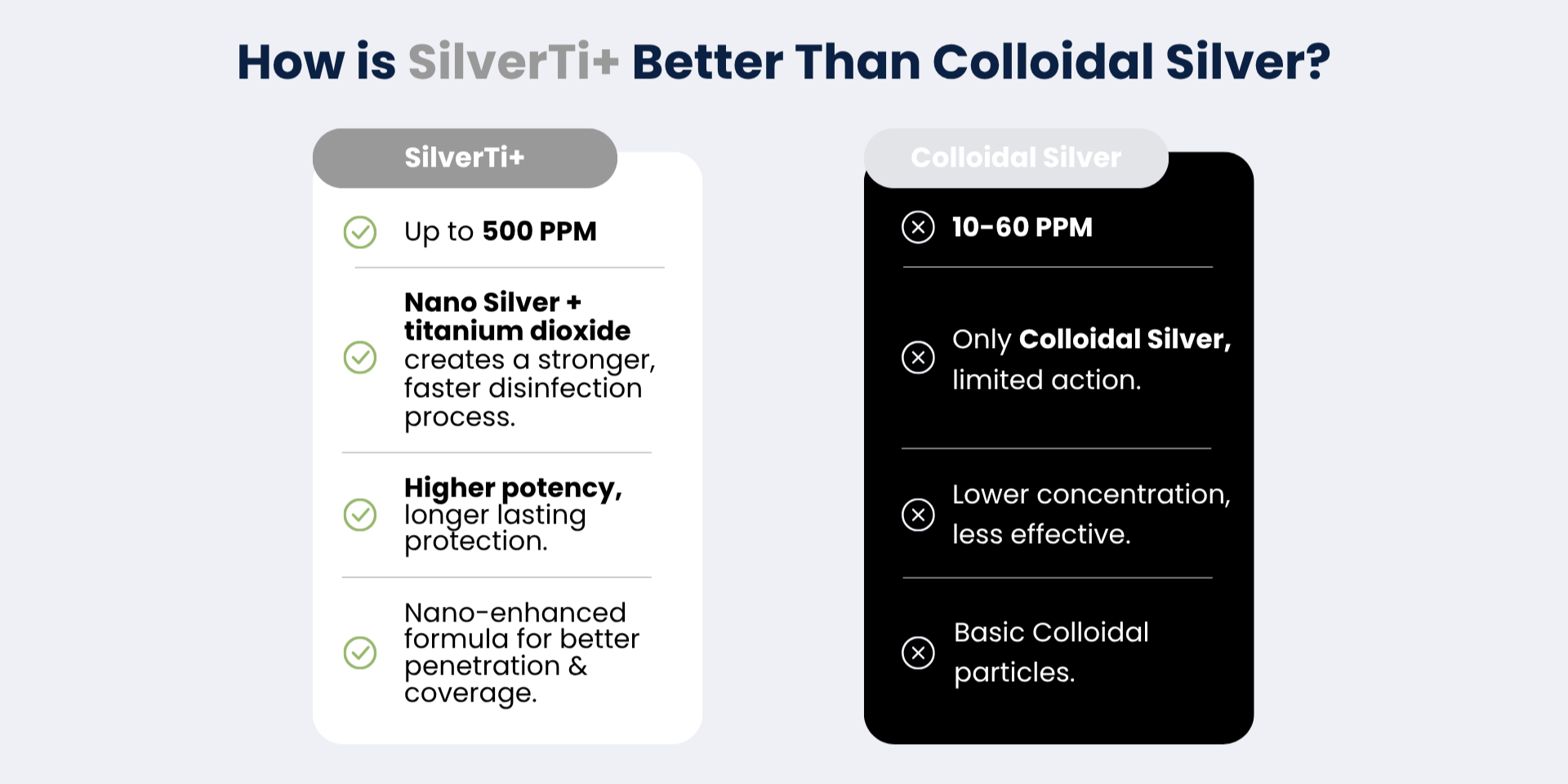 How is SilverTi+ Better Than Colloidal Silver?

SilverTi+

Up to 500 PPM

Nano Silver + titanium dioxide creates a stronger, faster disinfection process.

Higher potency, longer lasting protection.

Nano-enhanced formula for better penetration & coverage.

Colloidal Silver

10-60 PPM

Only Colloidal Silver, limited action.

Lower concentration, less effective.

Basic Colloidal particles.